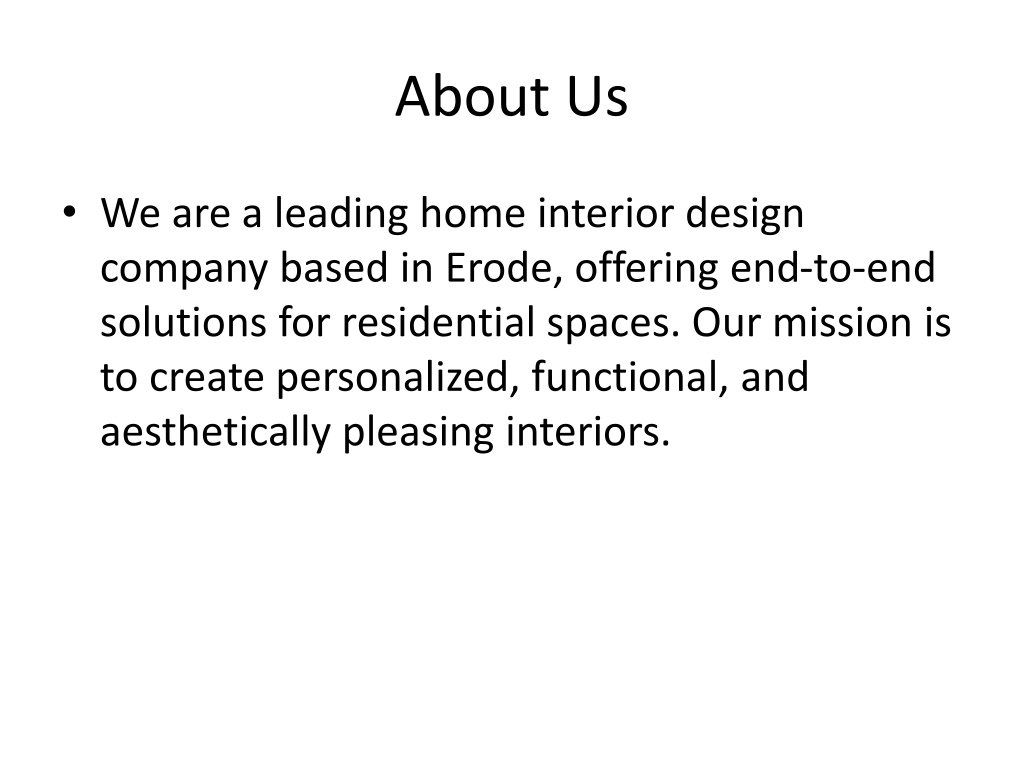 About Us

• We are a leading home interior design company based in Erode, offering end-to-end solutions for residential spaces. Our mission is to create personalized, functional, and aesthetically pleasing interiors.